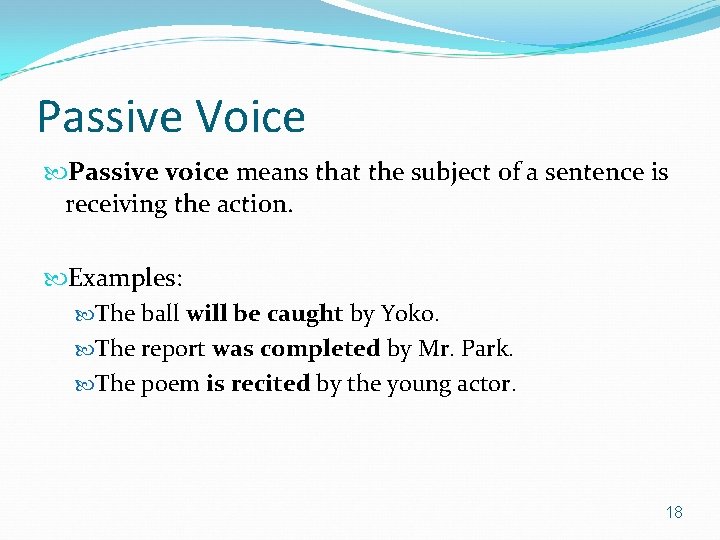 Passive Voice

Passive voice means that the subject of a sentence is receiving the action.

Examples:

The ball will be caught by Yoko.

The report was completed by Mr. Park.

The poem is recited by the young actor.

18